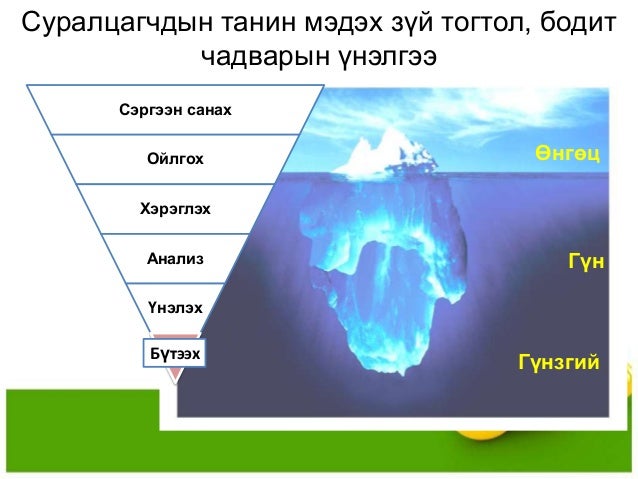 Суралцагчдын танин мэдэх зүй тогтол, бодит чадварын үнэлгээ

Сэргээн санах

Ойлгох

Хэрэглэх

Анализ

Үнэлэх

Бүтээх

Өнгөц

Гүн

Гүнзгий